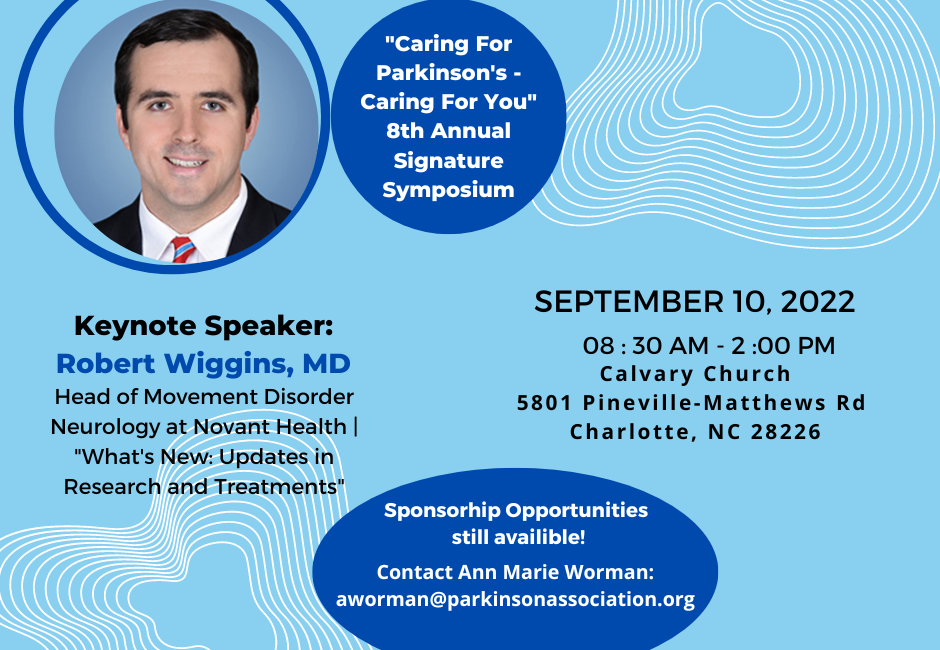 "Caring For Parkinson's - Caring For You" 8th Annual Signature Symposium

Keynote Speaker:
Robert Wiggins, MD
Head of Movement Disorder Neurology at Novant Health | "What's New: Updates in Research and Treatments"

SEPTEMBER 10, 2022
08 : 30 AM - 2 :00 PM
Calvary Church
5801 Pineville-Matthews Rd
Charlotte, NC 28226

Sponsorhip Opportunities still availible!
Contact Ann Marie Worman: aworman@parkinsonassociation.org